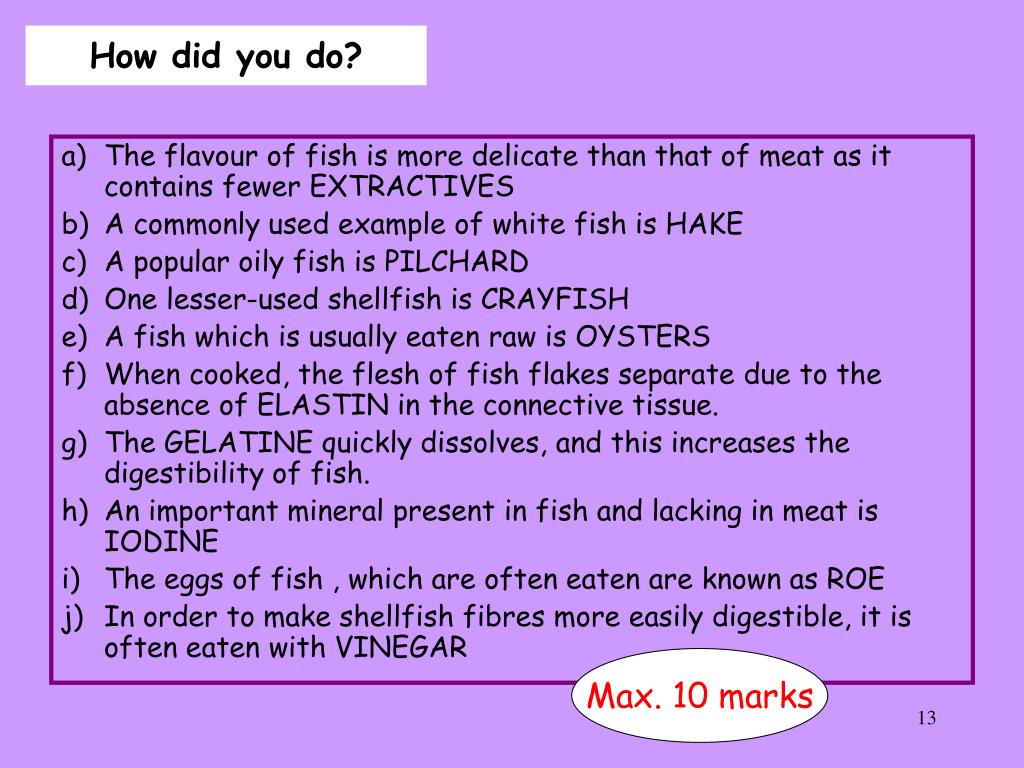 How did you do?

a) The flavour of fish is more delicate than that of meat as it contains fewer EXTRACTIVES
b) A commonly used example of white fish is HAKE
c) A popular oily fish is PILCHARD
d) One lesser-used shellfish is CRAYFISH
e) A fish which is usually eaten raw is OYSTERS
f) When cooked, the flesh of fish flakes separate due to the absence of ELASTIN in the connective tissue.
g) The GELATINE quickly dissolves, and this increases the digestibility of fish.
h) An important mineral present in fish and lacking in meat is IODINE
i) The eggs of fish , which are often eaten are known as ROE
j) In order to make shellfish fibres more easily digestible, it is often eaten with VINEGAR

Max. 10 marks

13